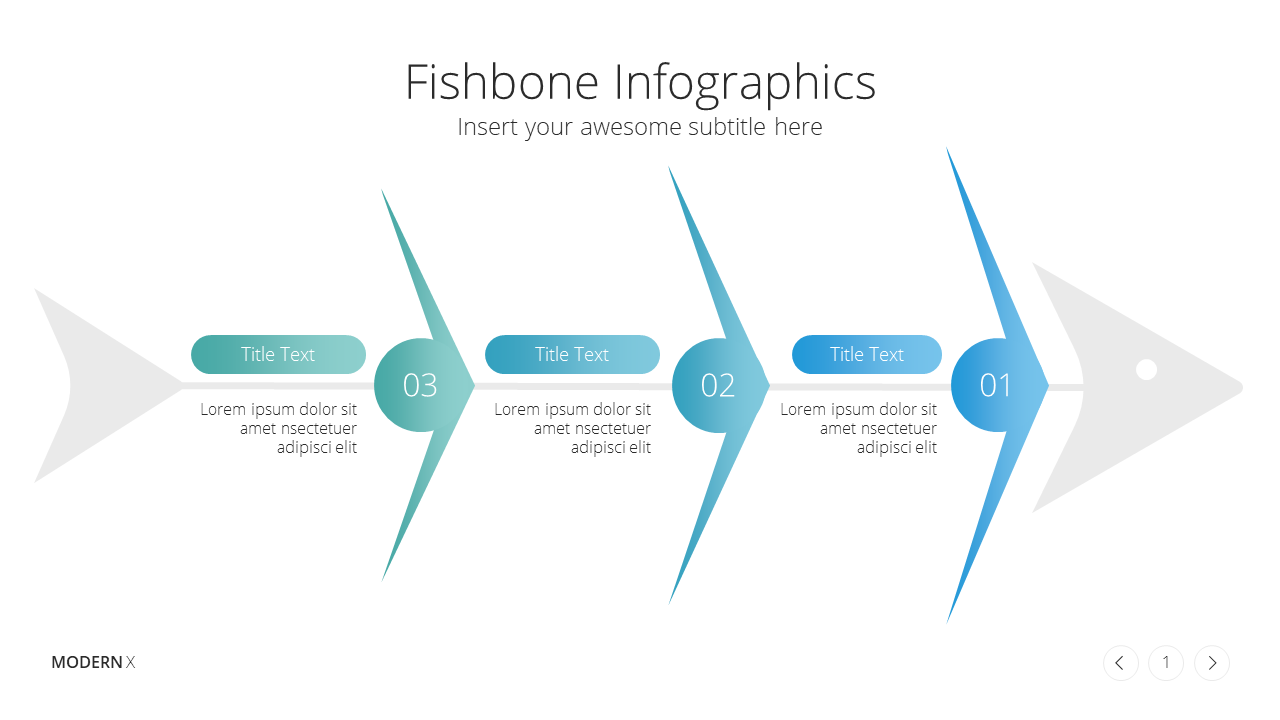 Fishbone Infographics
Insert your awesome subtitle here

Title Text
03
Lorem ipsum dolor sit amet nsectetuer adipisci elit

Title Text
02
Lorem ipsum dolor sit amet nsectetuer adipisci elit

Title Text
01
Lorem ipsum dolor sit amet nsectetuer adipisci elit

MODERN X

1